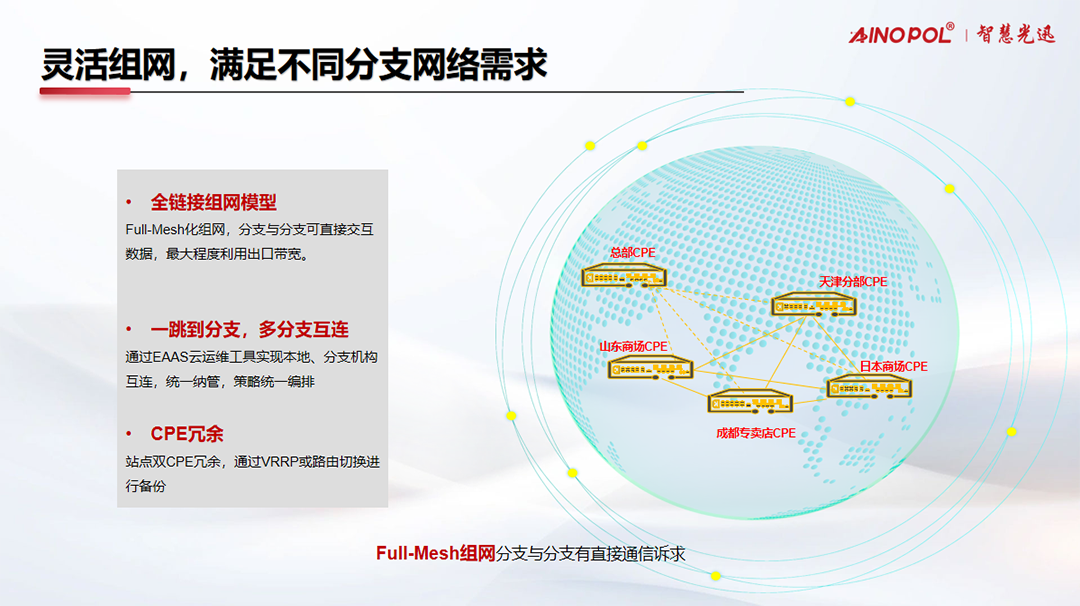 AINOPOL® | 智慧光迅

灵活组网，满足不同分支网络需求

• 全链接组网模型

Full-Mesh化组网，分支与分支可直接交互数据，最大程度利用出口带宽。

• 一跳到分支，多分支互连

通过EAAS云运维工具实现本地、分支机构互连，统一纳管，策略统一编排

• CPE冗余

站点双CPE冗余，通过VRRP或路由切换进行备份

总部CPE

天津分部CPE

山东商场CPE

日本商场CPE

成都专卖店CPE

Full-Mesh组网分支与分支有直接通信诉求